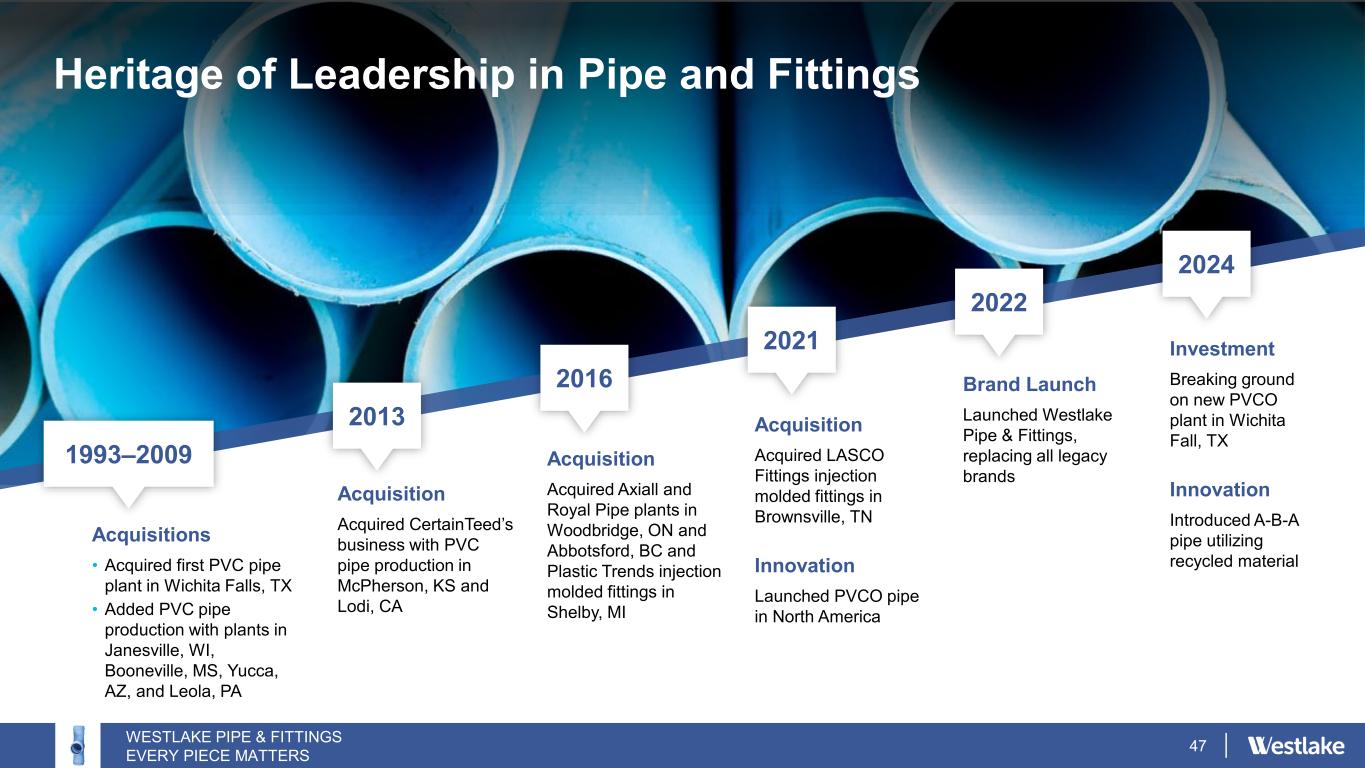 Heritage of Leadership in Pipe and Fittings

1993–2009

Acquisitions

• Acquired first PVC pipe plant in Wichita Falls, TX
• Added PVC pipe production with plants in Janesville, WI, Booneville, MS, Yucca, AZ, and Leola, PA

2013

Acquisition

Acquired CertainTeed's business with PVC pipe production in McPherson, KS and Lodi, CA

2016

Acquisition

Acquired Axiall and Royal Pipe plants in Woodbridge, ON and Abbotsford, BC and Plastic Trends injection molded fittings in Shelby, MI

2021

Acquisition

Acquired LASCO Fittings injection molded fittings in Brownsville, TN

Innovation

Launched PVCO pipe in North America

2022

Brand Launch

Launched Westlake Pipe & Fittings, replacing all legacy brands

2024

Investment

Breaking ground on new PVCO plant in Wichita Fall, TX

Innovation

Introduced A-B-A pipe utilizing recycled material

WESTLAKE PIPE & FITTINGS
EVERY PIECE MATTERS

47

Westlake